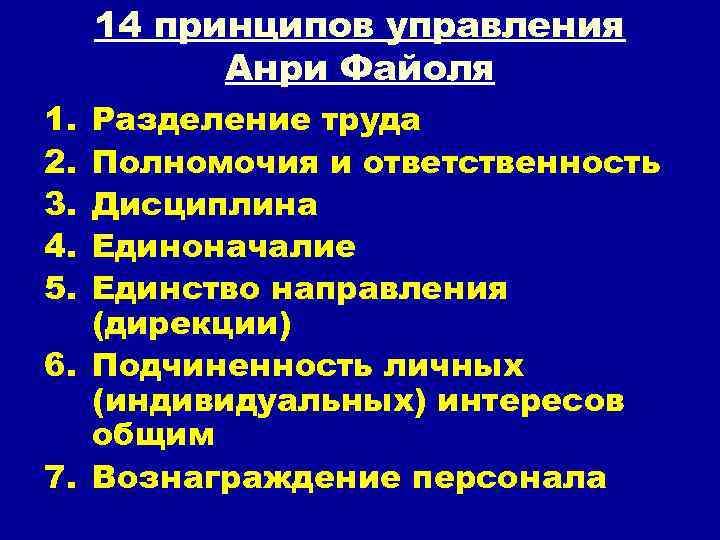 14 принципов управления
Анри Файоля

1. Разделение труда
2. Полномочия и ответственность
3. Дисциплина
4. Единоначалие
5. Единство направления (дирекции)
6. Подчиненность личных (индивидуальных) интересов общим
7. Вознаграждение персонала